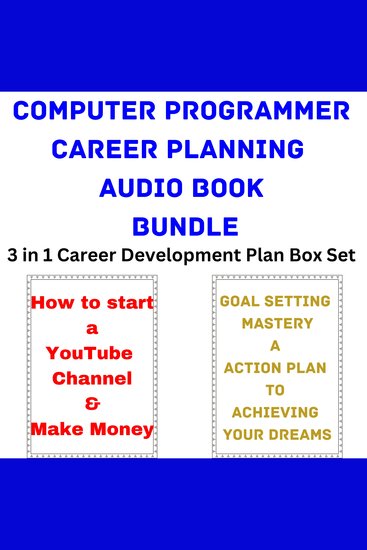 COMPUTER PROGRAMMER CAREER PLANNING AUDIO BOOK BUNDLE

3 in 1 Career Development Plan Box Set

How to start a YouTube Channel & Make Money

GOAL SETTING MASTERY A ACTION PLAN TO ACHIEVING YOUR DREAMS